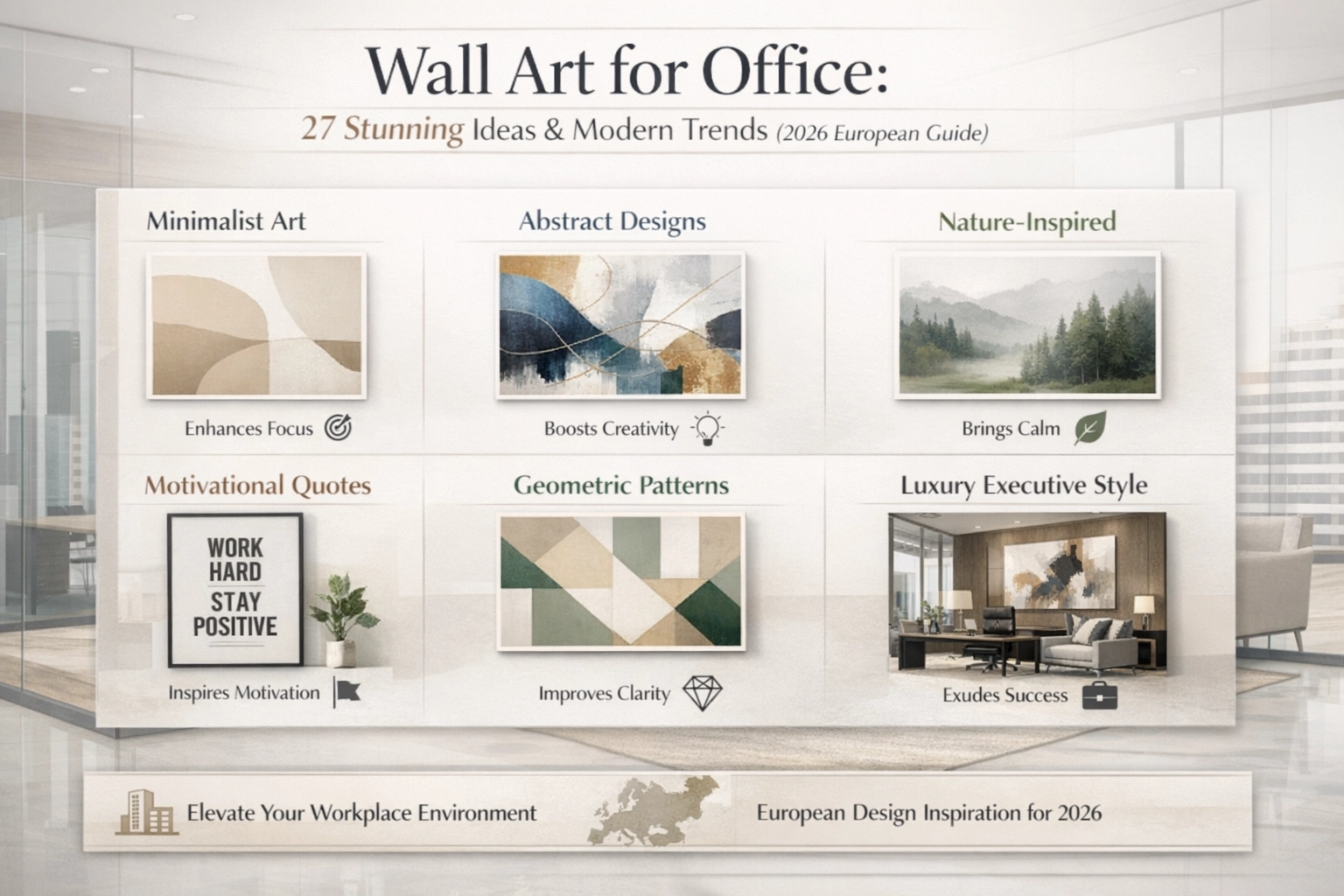 Wall Art for Office:

27 Stunning Ideas & Modern Trends (2026 European Guide)

Minimalist Art

Enhances Focus

Abstract Designs

Boosts Creativity

Nature-Inspired

Brings Calm

Motivational Quotes

WORK HARD STAY POSITIVE

Inspires Motivation

Geometric Patterns

Improves Clarity

Luxury Executive Style

Exudes Success

Elevate Your Workplace Environment

European Design Inspiration for 2026